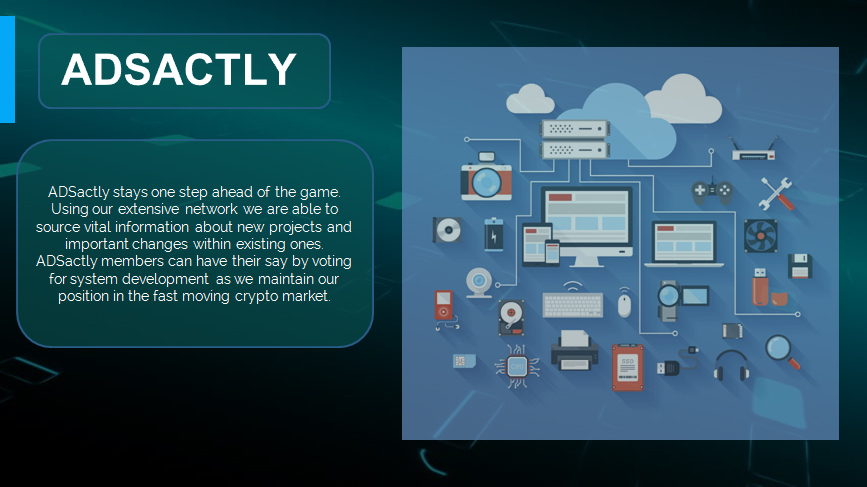 ADSACTLY

ADSactly stays one step ahead of the game. Using our extensive network we are able to source vital information about new projects and important changes within existing ones. ADSactly members can have their say by voting for system development as we maintain our position in the fast moving crypto market.

SSD